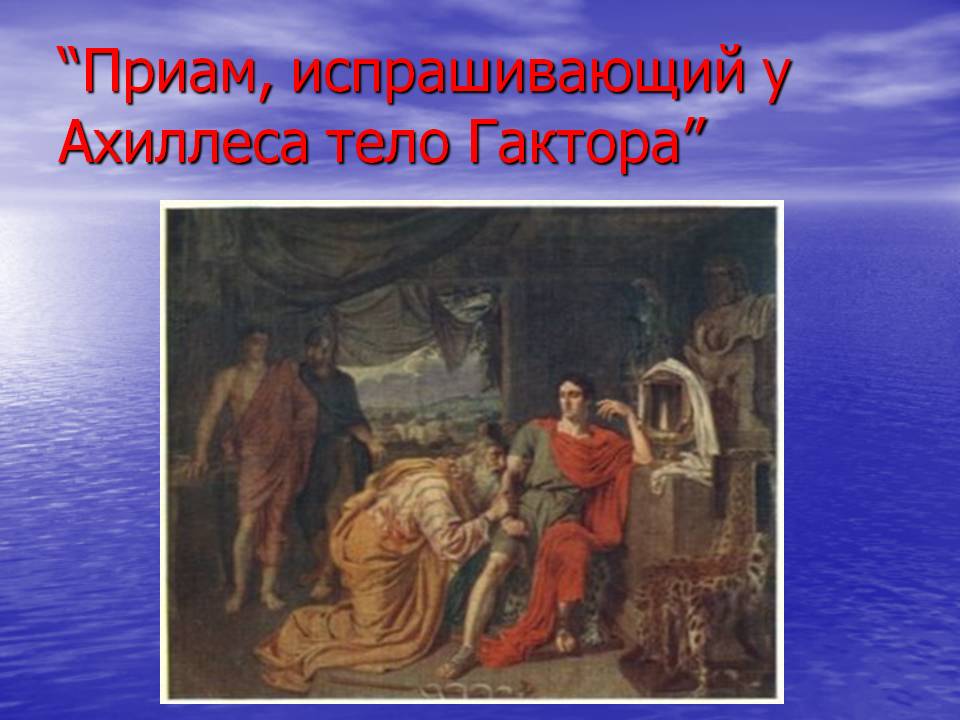 “Приам, испрашивающий у Ахиллеса тело Гактора”